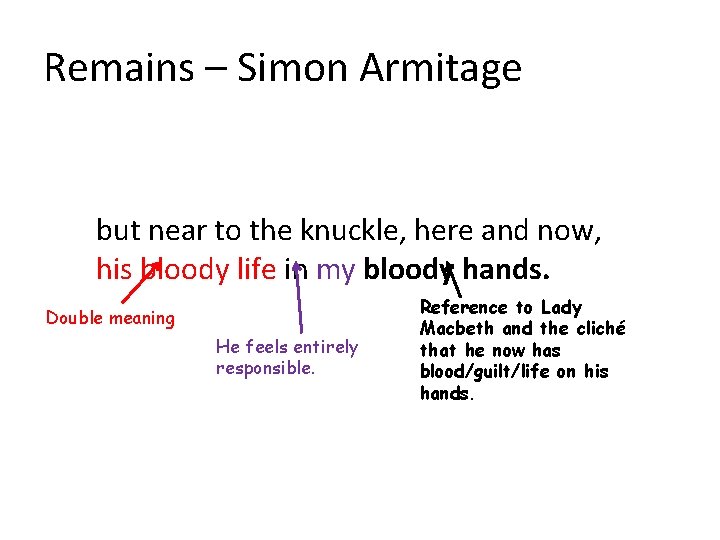 Remains – Simon Armitage

but near to the knuckle, here and now,
his bloody life in my bloody hands.

Double meaning

He feels entirely responsible.

Reference to Lady Macbeth and the cliché that he now has blood/guilt/life on his hands.